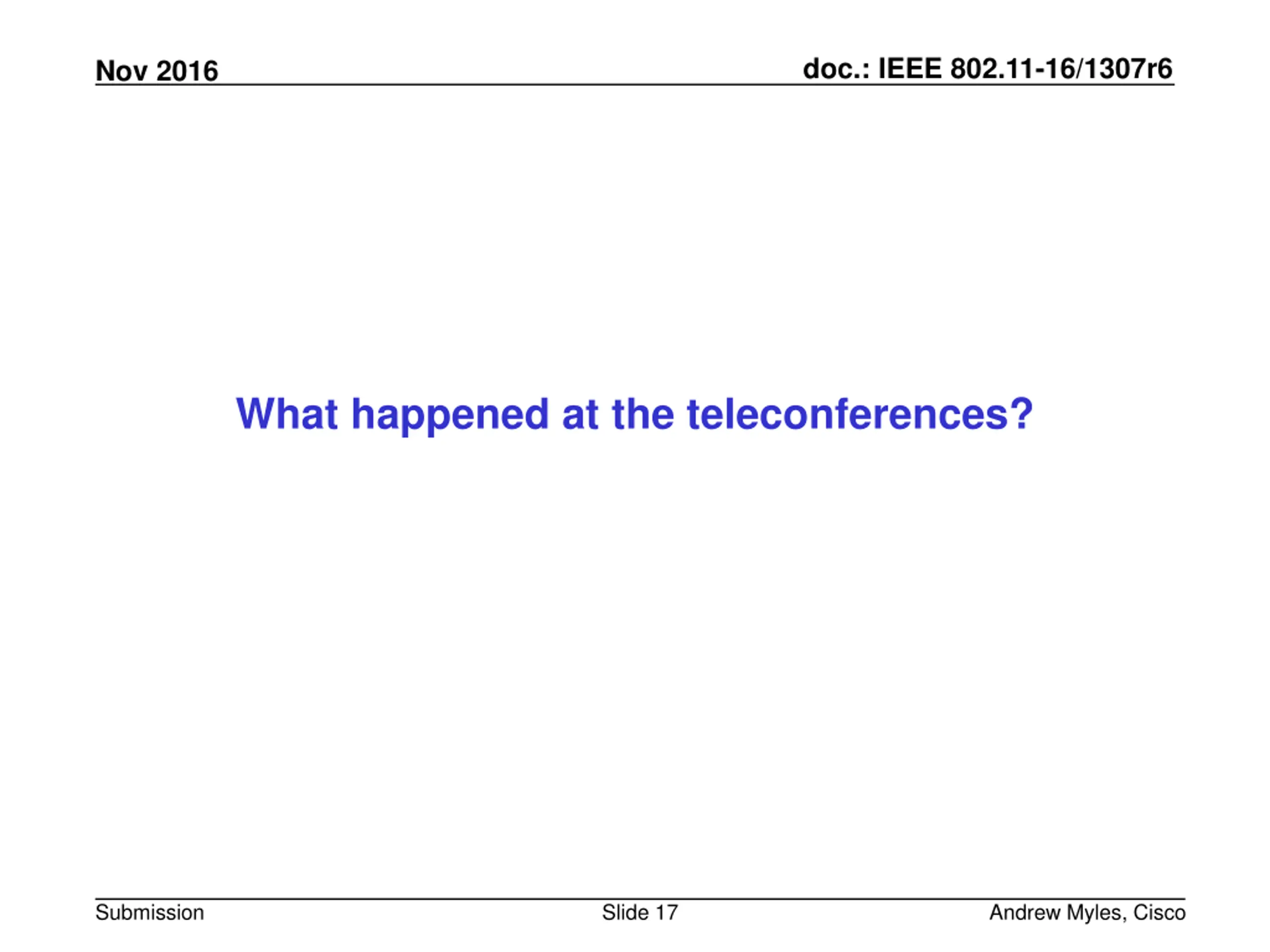 Nov 2016

doc.: IEEE 802.11-16/1307r6

What happened at the teleconferences?

Submission

Slide 17

Andrew Myles, Cisco